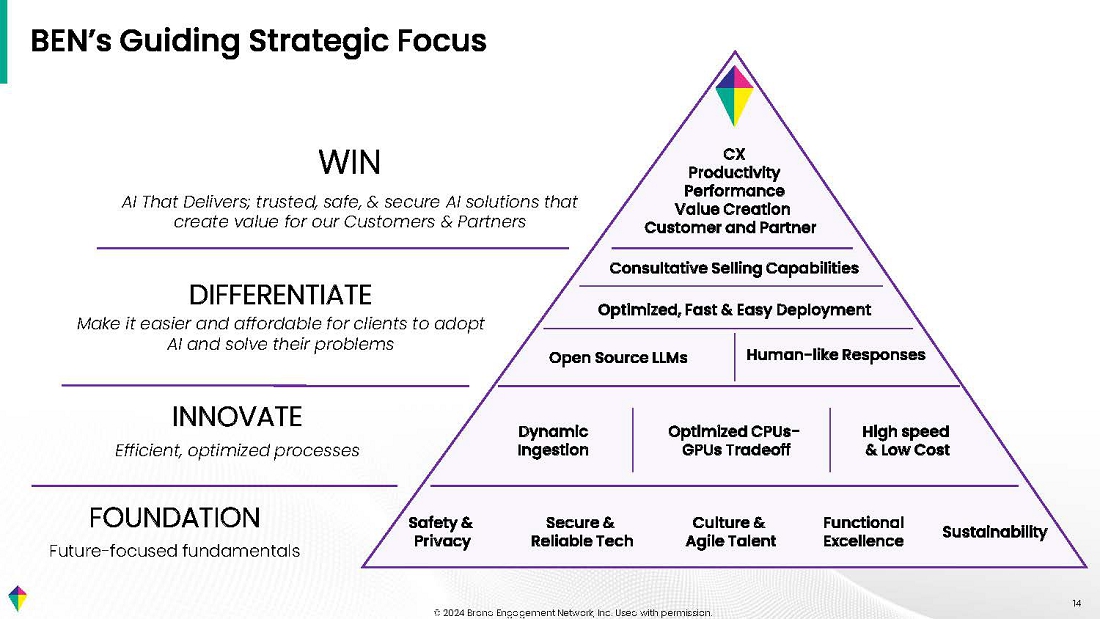 BEN's Guiding Strategic Focus

WIN

AI That Delivers; trusted, safe, & secure AI solutions that create value for our Customers & Partners

DIFFERENTIATE

Make it easier and affordable for clients to adopt AI and solve their problems

INNOVATE

Efficient, optimized processes

FOUNDATION

Future-focused fundamentals

CX
Productivity
Performance
Value Creation
Customer and Partner

Consultative Selling Capabilities

Optimized, Fast & Easy Deployment

Open Source LLMs

Human-like Responses

Dynamic Ingestion

Optimized CPUs-GPUs Tradeoff

High speed & Low Cost

Safety & Privacy

Secure & Reliable Tech

Culture & Agile Talent

Functional Excellence

Sustainability

© 2024 Brand Engagement Network, Inc. Used with permission.

14